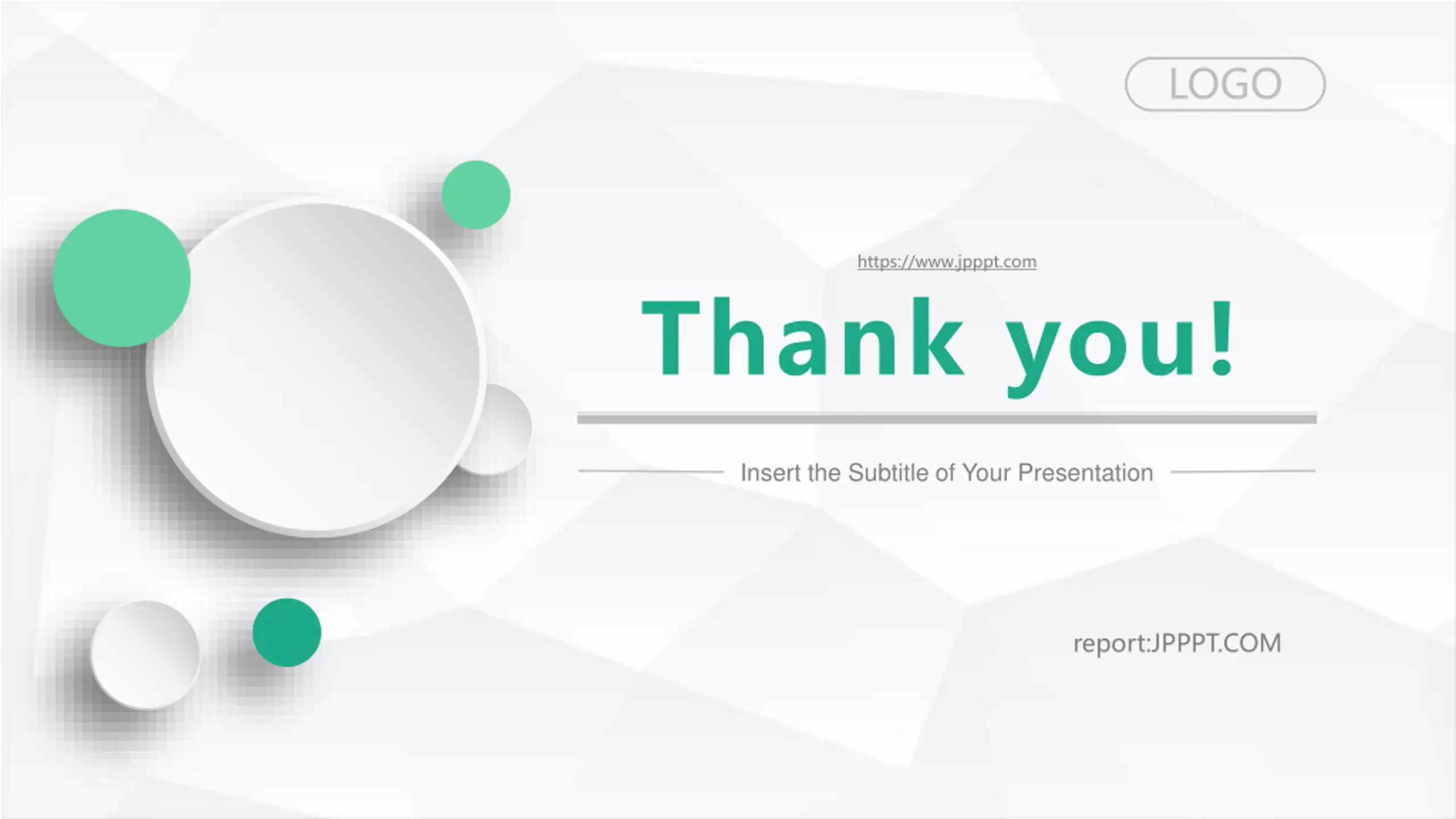 LOGO

https://www.jpppt.com

Thank you!

Insert the Subtitle of Your Presentation

report:JPPPT.COM